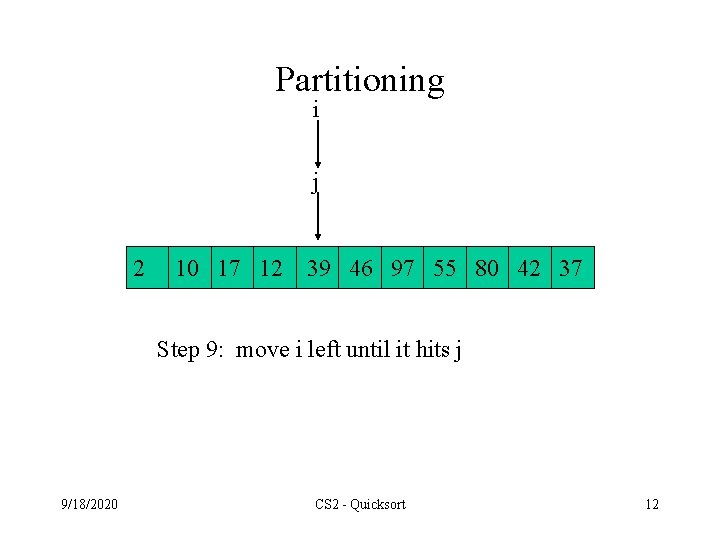 Partitioning

i

j

| 2 | 10 | 17 | 12 | 39 | 46 | 97 | 55 | 80 | 42 | 37 |
|---|---|---|---|---|---|---|---|---|---|---|

Step 9: move i left until it hits j

9/18/2020 CS2 - Quicksort 12